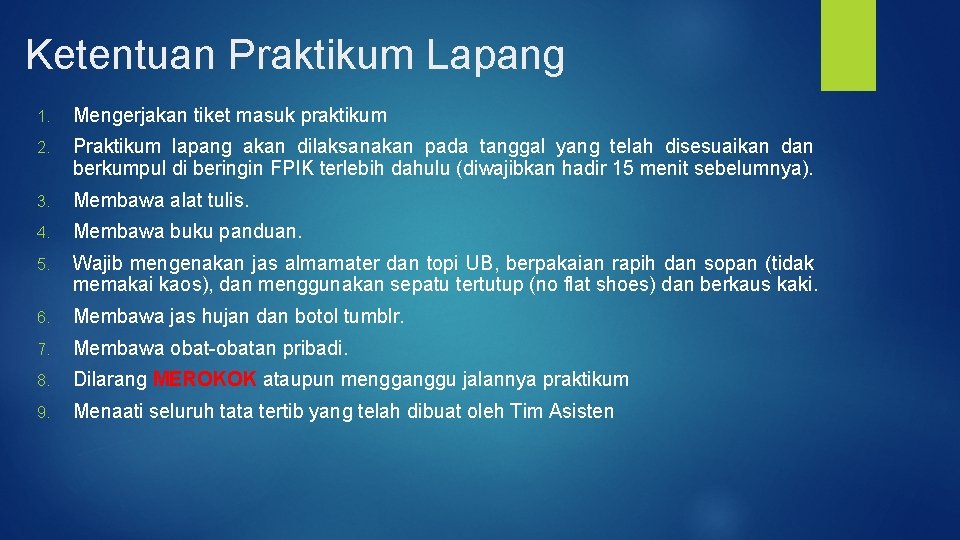 Ketentuan Praktikum Lapang

1. Mengerjakan tiket masuk praktikum

2. Praktikum lapang akan dilaksanakan pada tanggal yang telah disesuaikan dan berkumpul di beringin FPIK terlebih dahulu (diwajibkan hadir 15 menit sebelumnya).

3. Membawa alat tulis.

4. Membawa buku panduan.

5. Wajib mengenakan jas almamater dan topi UB, berpakaian rapih dan sopan (tidak memakai kaos), dan menggunakan sepatu tertutup (no flat shoes) dan berkaus kaki.

6. Membawa jas hujan dan botol tumblr.

7. Membawa obat-obatan pribadi.

8. Dilarang MEROKOK ataupun mengganggu jalannya praktikum

9. Menaati seluruh tata tertib yang telah dibuat oleh Tim Asisten